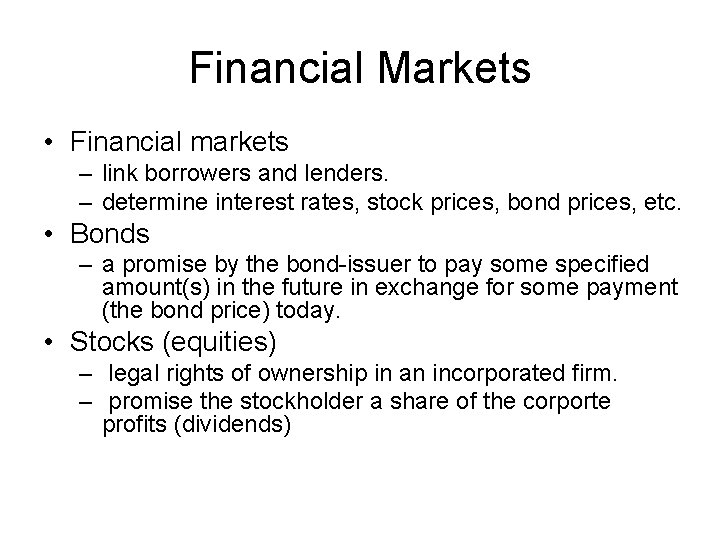 Financial Markets

• Financial markets
– link borrowers and lenders.
– determine interest rates, stock prices, bond prices, etc.
• Bonds
– a promise by the bond-issuer to pay some specified amount(s) in the future in exchange for some payment (the bond price) today.
• Stocks (equities)
– legal rights of ownership in an incorporated firm.
– promise the stockholder a share of the corporte profits (dividends)